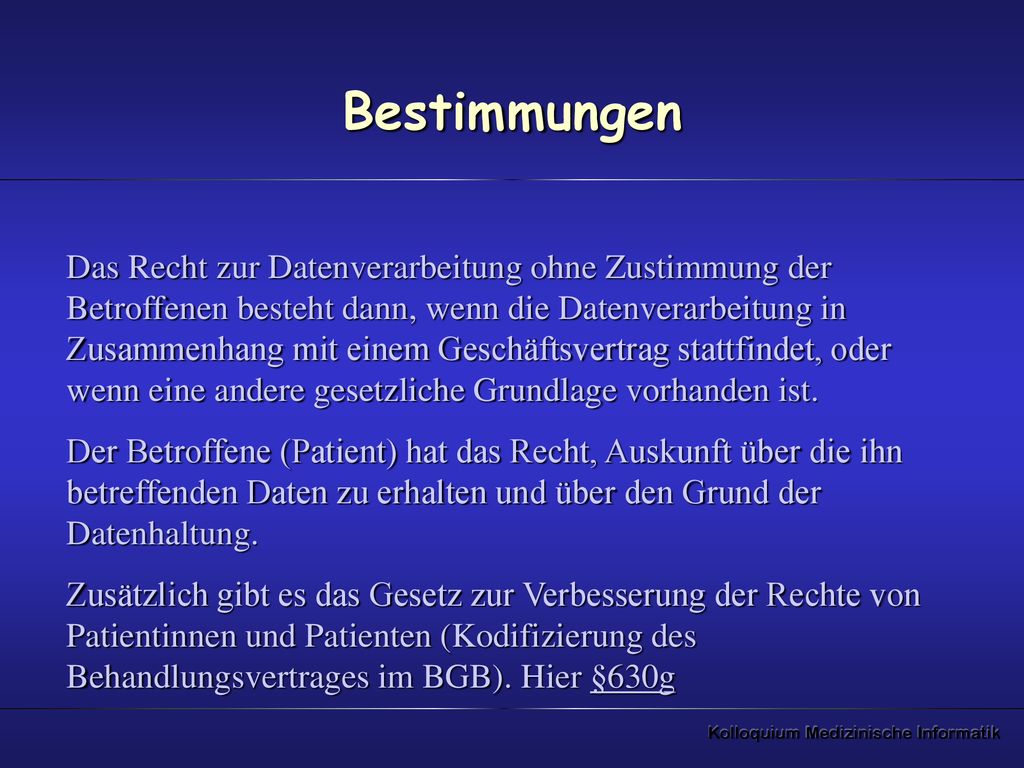 Bestimmungen

Das Recht zur Datenverarbeitung ohne Zustimmung der Betroffenen besteht dann, wenn die Datenverarbeitung in Zusammenhang mit einem Geschäftsvertrag stattfindet, oder wenn eine andere gesetzliche Grundlage vorhanden ist.

Der Betroffene (Patient) hat das Recht, Auskunft über die ihn betreffenden Daten zu erhalten und über den Grund der Datenhaltung.

Zusätzlich gibt es das Gesetz zur Verbesserung der Rechte von Patientinnen und Patienten (Kodifizierung des Behandlungsvertrages im BGB). Hier §630g

Kolloquium Medizinische Informatik